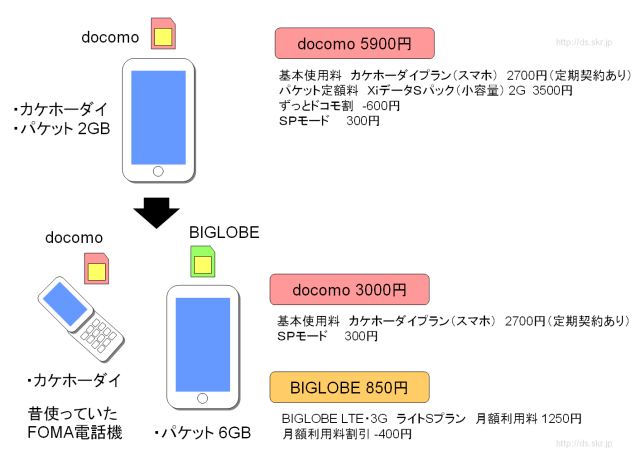 docomo

・カケホーダイ
・パケット 2GB

docomo 5900円

http://ds.skr.jp

基本使用料　カケホーダイプラン（スマホ）　2700円（定期契約あり）
パケット定額料　XiデータSパック（小容量）2G　3500円
ずっとドコモ割　-600円
SPモード　300円

docomo

BIGLOBE

・カケホーダイ

昔使っていた
FOMA電話機

・パケット 6GB

docomo 3000円

基本使用料　カケホーダイプラン（スマホ）　2700円（定期契約あり）
SPモード　300円

BIGLOBE 850円

BIGLOBE LTE・3G　ライトSプラン　月額利用料 1250円
月額利用料割引 -400円

http://ds.skr.jp